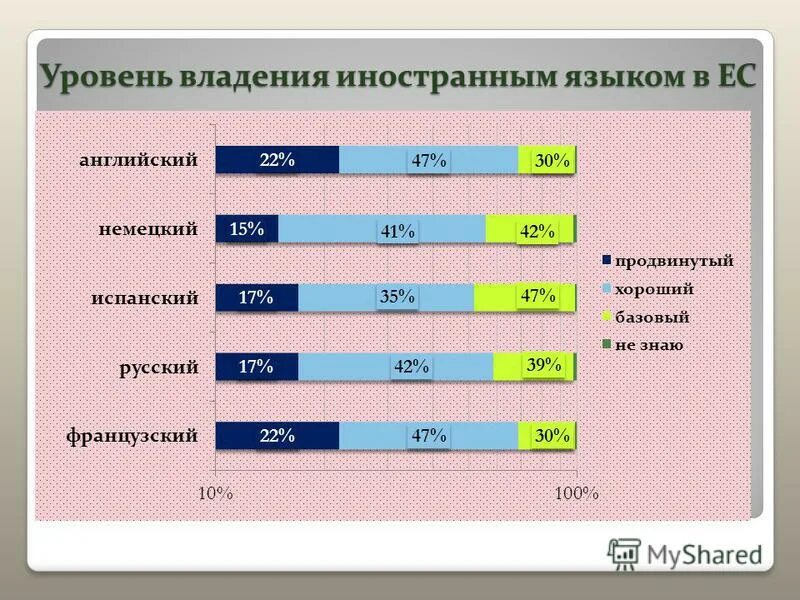 Уровень владения иностранным языком в ЕС

английский 22% 47% 30%

немецкий 15% 41% 42%

испанский 17% 35% 47%

русский 17% 42% 39%

французский 22% 47% 30%

10% 100%

продвинутый
хороший
базовый
не знаю

MyShared